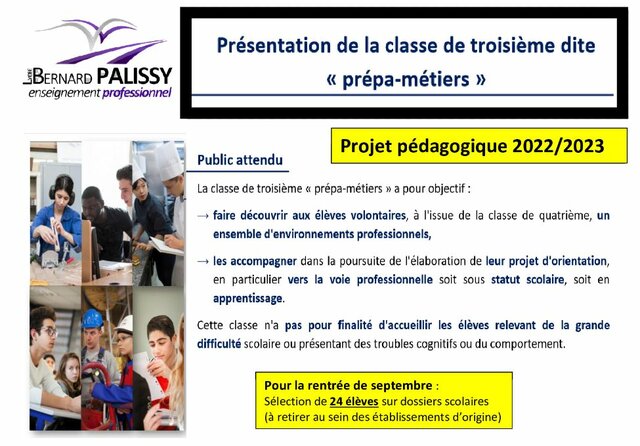 Lycée BERNARD PALISSY
enseignement professionnel

Présentation de la classe de troisième dite « prépa-métiers »

Projet pédagogique 2022/2023

Public attendu

La classe de troisième « prépa-métiers » a pour objectif :

→ faire découvrir aux élèves volontaires, à l'issue de la classe de quatrième, un ensemble d'environnements professionnels,

→ les accompagner dans la poursuite de l'élaboration de leur projet d'orientation, en particulier vers la voie professionnelle soit sous statut scolaire, soit en apprentissage.

Cette classe n'a pas pour finalité d'accueillir les élèves relevant de la grande difficulté scolaire ou présentant des troubles cognitifs ou du comportement.

Pour la rentrée de septembre :
Sélection de 24 élèves sur dossiers scolaires
(à retirer au sein des établissements d'origine)